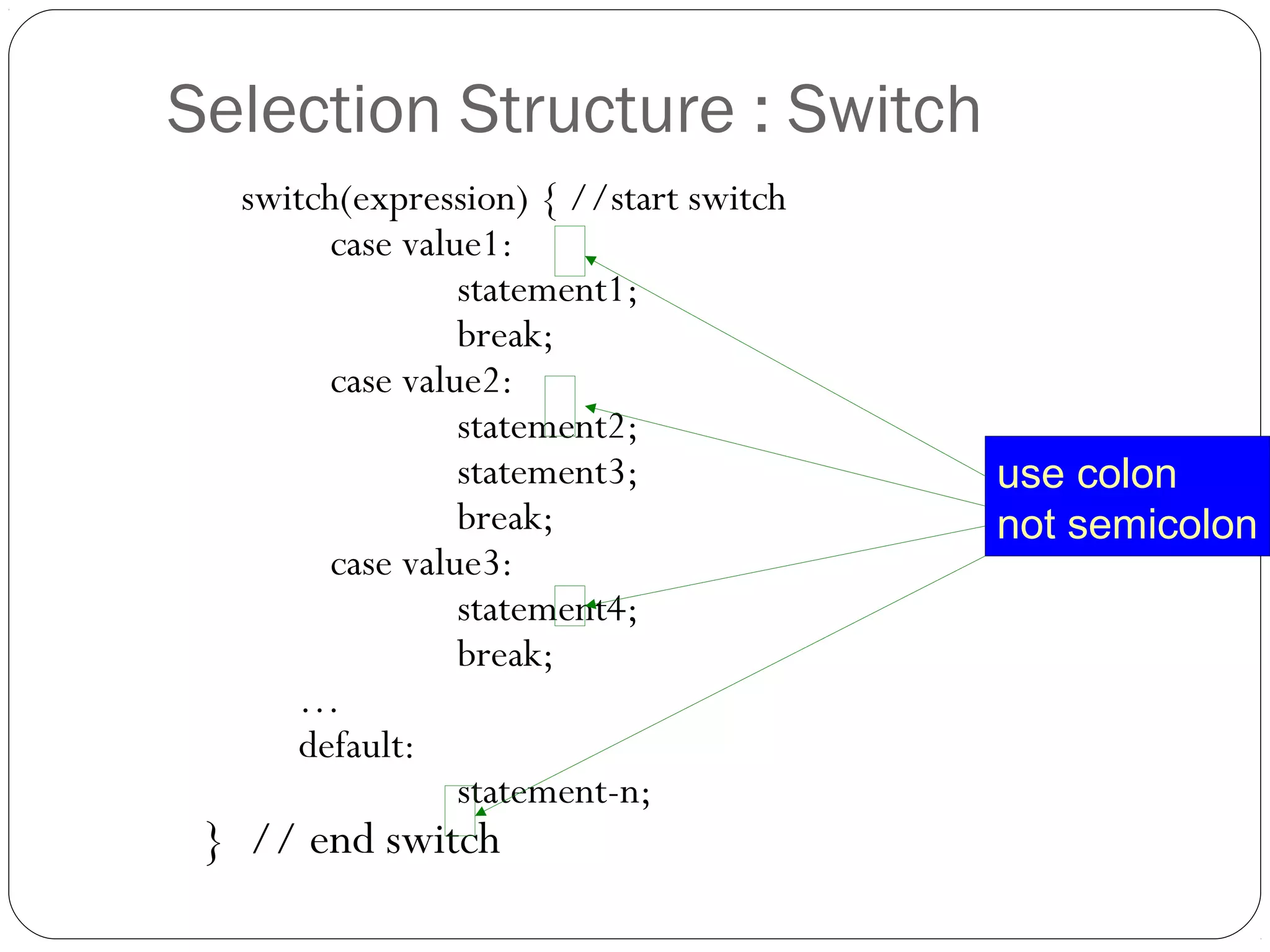 Selection Structure : Switch

switch(expression) { //start switch
case value1:
statement1;
break;
case value2:
statement2;
statement3;
break;
case value3:
statement4;
break;
…
default:
statement-n;
} // end switch

use colon not semicolon